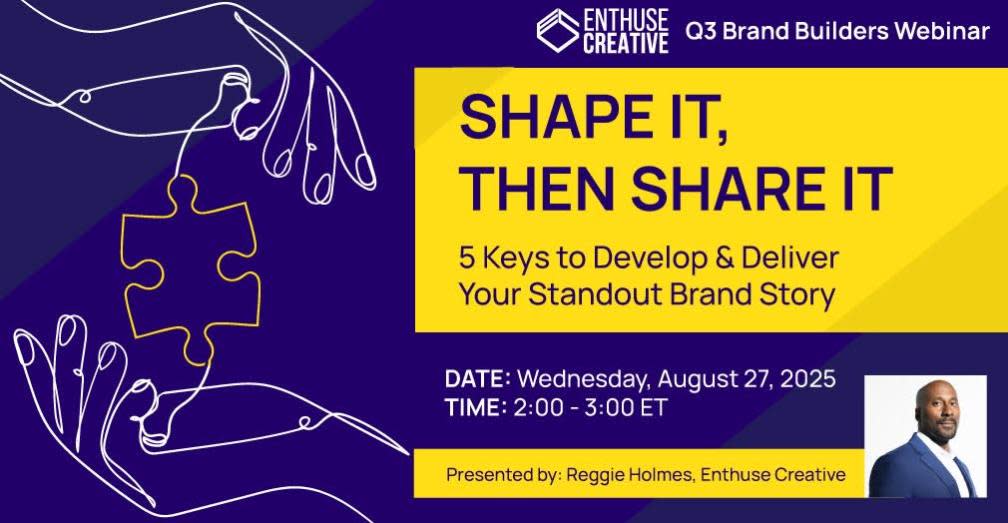 ENTHUSE CREATIVE Q3 Brand Builders Webinar

SHAPE IT, THEN SHARE IT

5 Keys to Develop & Deliver Your Standout Brand Story

DATE: Wednesday, August 27, 2025
TIME: 2:00 - 3:00 ET

Presented by: Reggie Holmes, Enthuse Creative